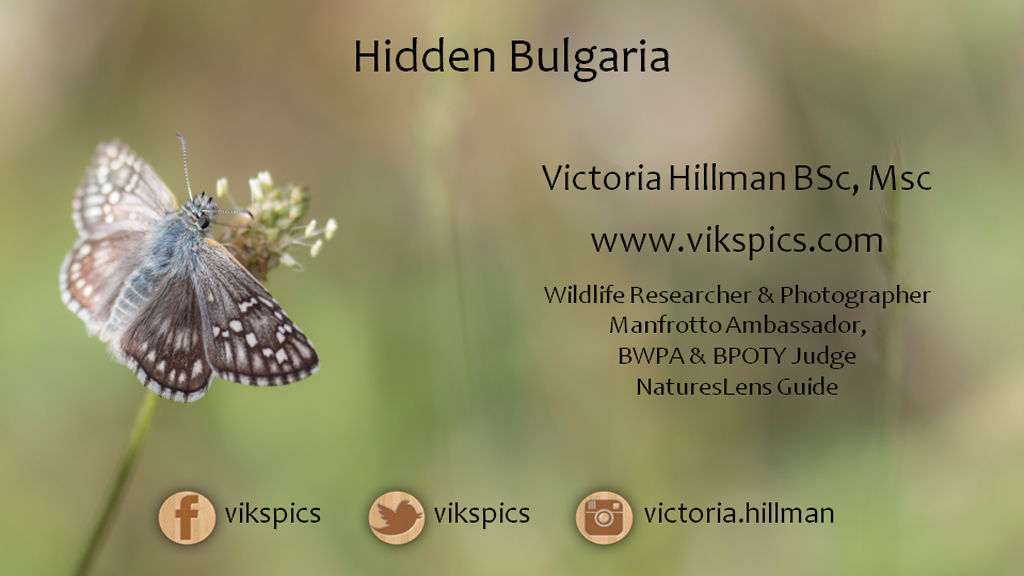 Hidden Bulgaria

Victoria Hillman BSc, Msc

www.vikspics.com

Wildlife Researcher & Photographer
Manfrotto Ambassador,
BWPA & BPOTY Judge
NaturesLens Guide

vikspics vikspics victoria.hillman